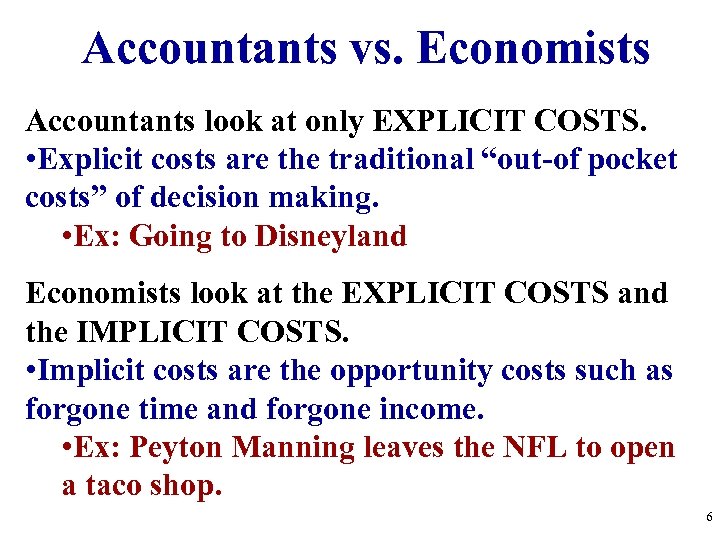 Accountants vs. Economists

Accountants look at only EXPLICIT COSTS.

•Explicit costs are the traditional “out-of pocket costs” of decision making.

•Ex: Going to Disneyland

Economists look at the EXPLICIT COSTS and the IMPLICIT COSTS.

•Implicit costs are the opportunity costs such as forgone time and forgone income.

•Ex: Peyton Manning leaves the NFL to open a taco shop.

6